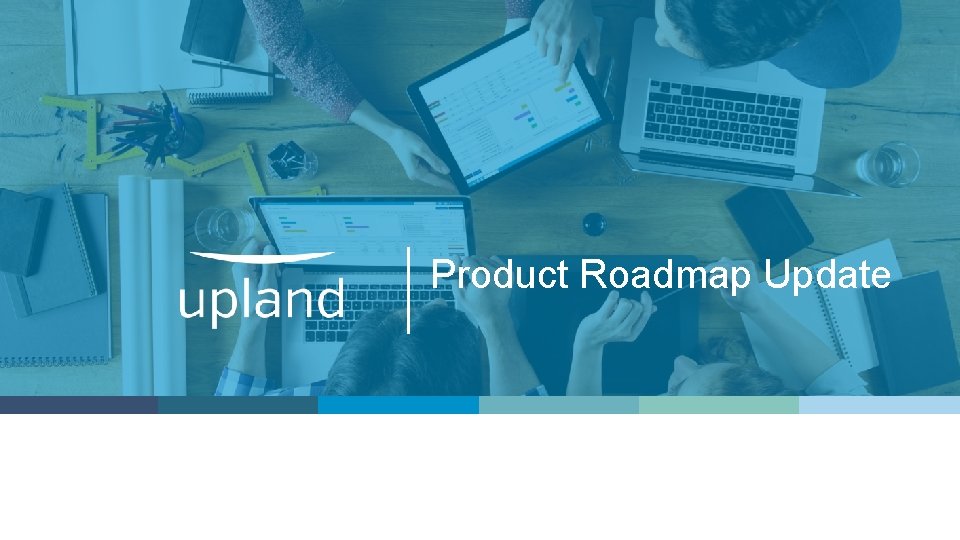 upland

Product Roadmap Update